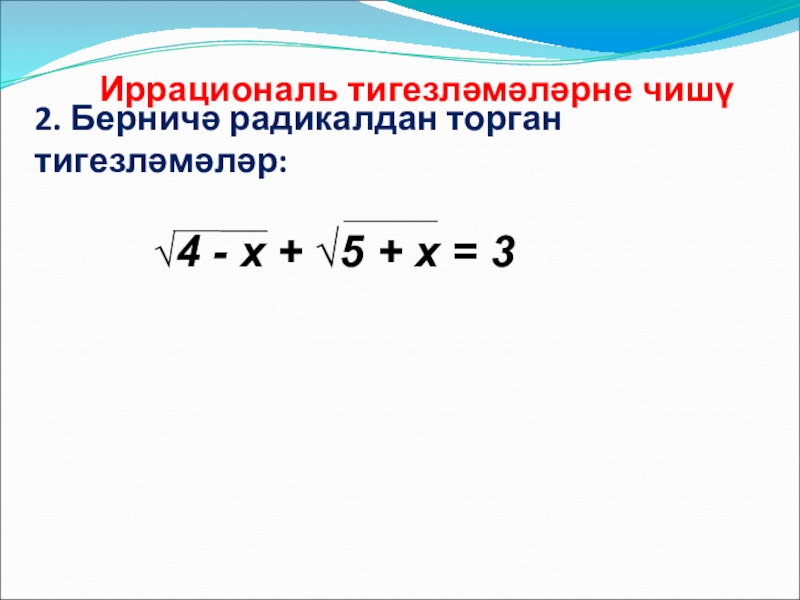 Иррациональ тигезләмәләрне чишү

2. Берничә радикалдан торган тигезләмәләр:

$\sqrt{4 - x} + \sqrt{5 + x} = 3$